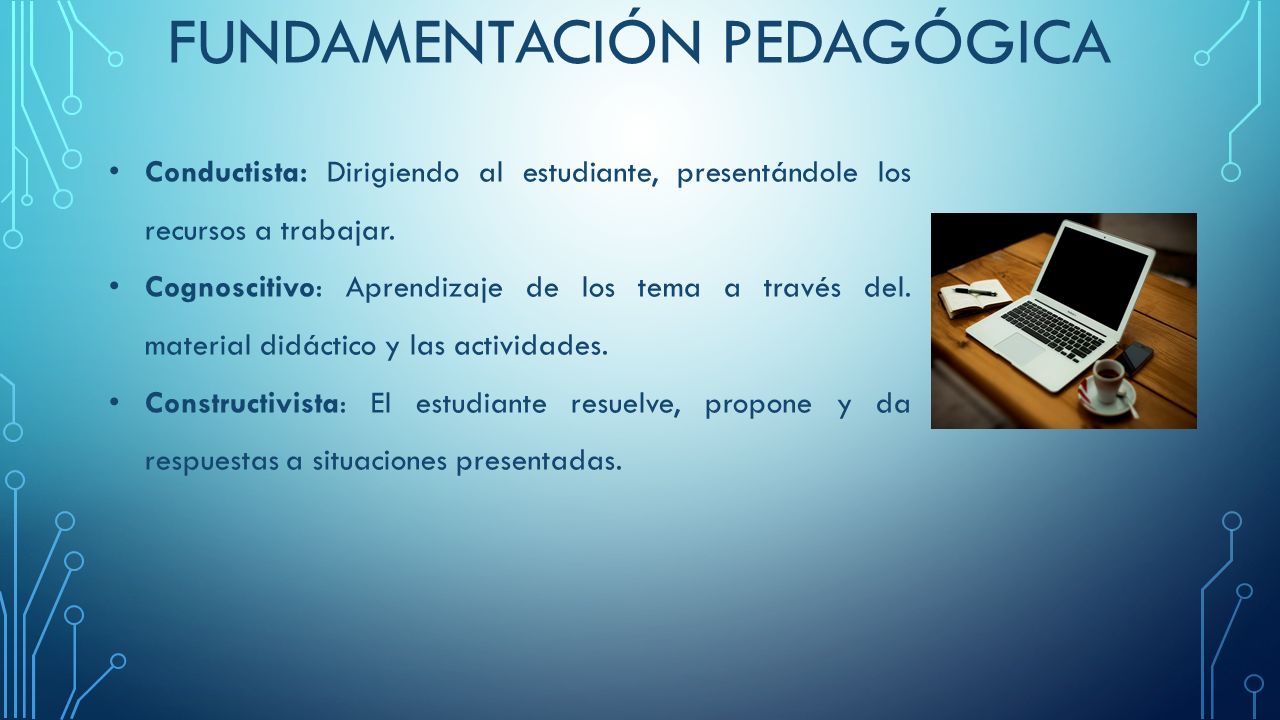 FUNDAMENTACIÓN PEDAGÓGICA

• Conductista: Dirigiendo al estudiante, presentándole los recursos a trabajar.

• Cognoscitivo: Aprendizaje de los tema a través del. material didáctico y las actividades.

• Constructivista: El estudiante resuelve, propone y da respuestas a situaciones presentadas.